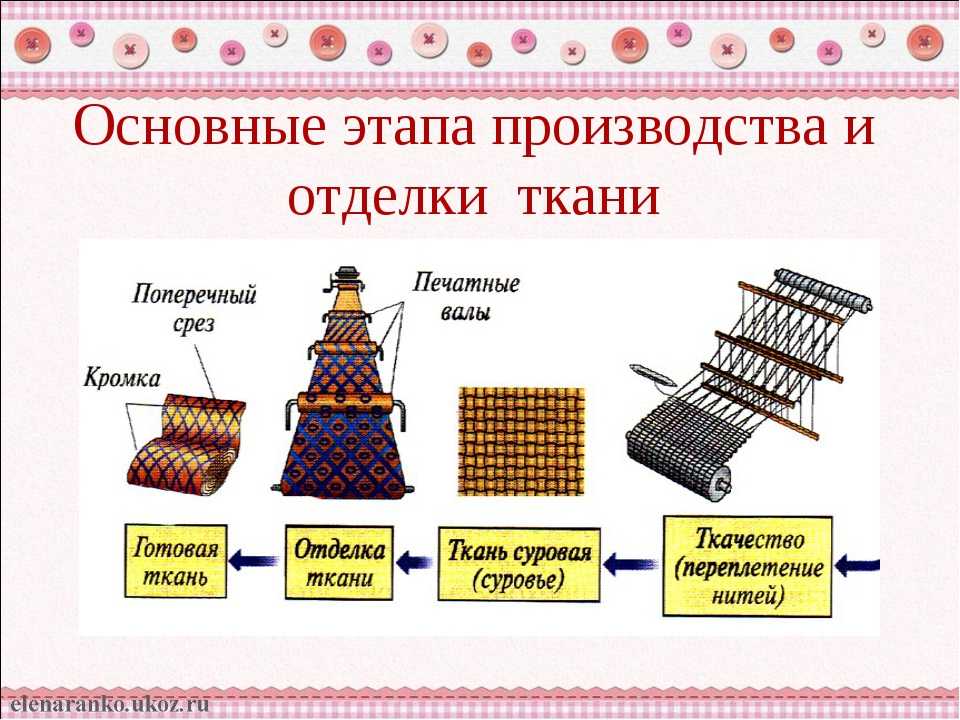 Основные этапа производства и отделки ткани

Поперечный срез

Кромка

Печатные валы

Готовая ткань

Отделка ткани

Ткань суровая (суровье)

Ткачество (переплетение нитей)

elenaranko.ukoz.ru